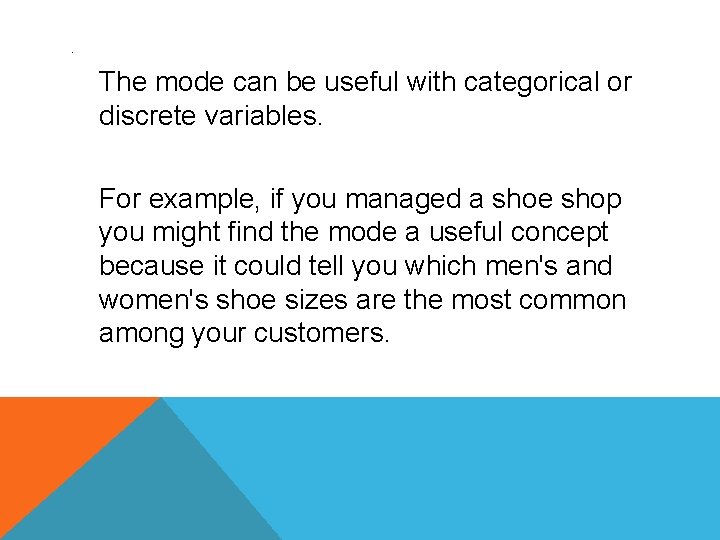 The mode can be useful with categorical or discrete variables.

For example, if you managed a shoe shop you might find the mode a useful concept because it could tell you which men's and women's shoe sizes are the most common among your customers.